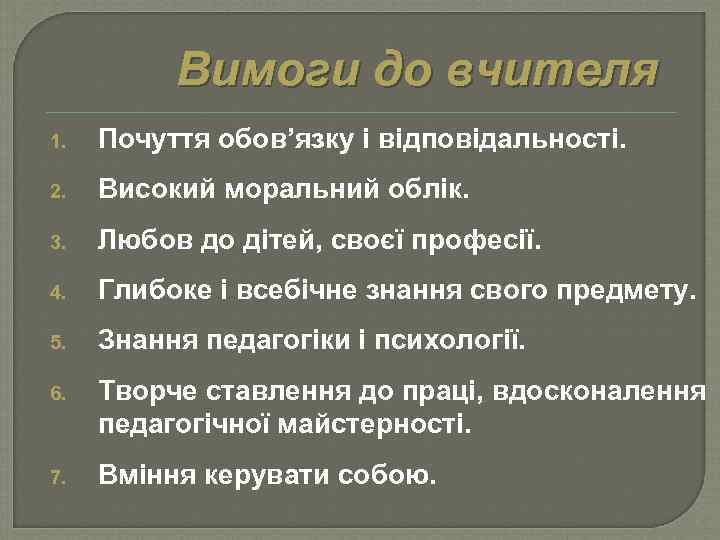 Вимоги до вчителя

1. Почуття обов’язку і відповідальності.
2. Високий моральний облік.
3. Любов до дітей, своєї професії.
4. Глибоке і всебічне знання свого предмету.
5. Знання педагогіки і психології.
6. Творче ставлення до праці, вдосконалення педагогічної майстерності.
7. Вміння керувати собою.